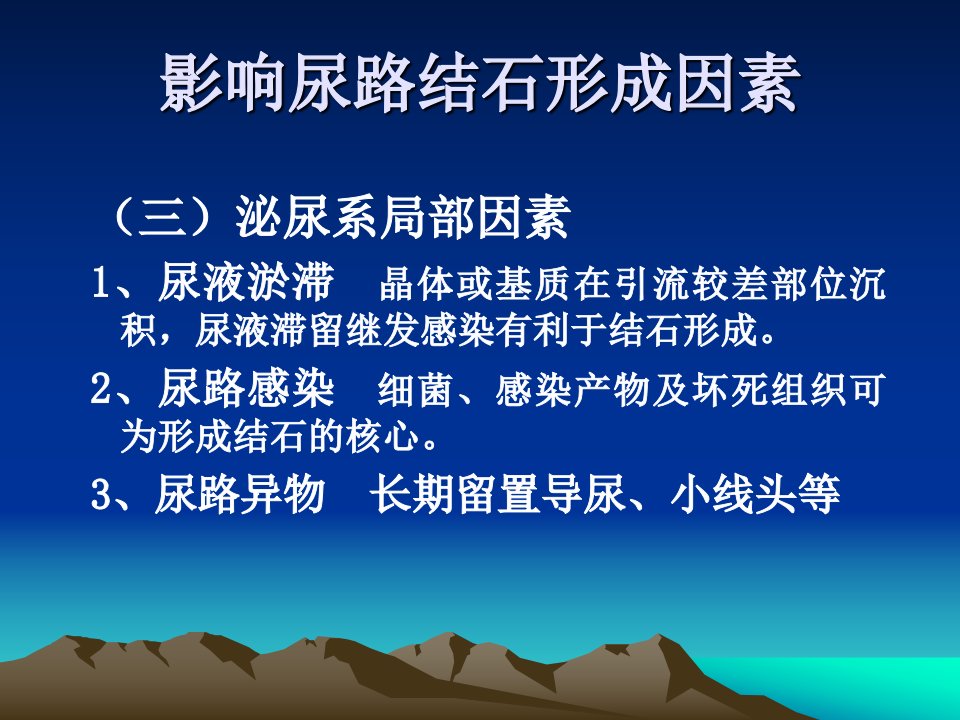 影响尿路结石形成因素

（三）泌尿系局部因素

1、尿液淤滞　晶体或基质在引流较差部位沉积，尿液滞留继发感染有利于结石形成。

2、尿路感染　细菌、感染产物及坏死组织可为形成结石的核心。

3、尿路异物　长期留置导尿、小线头等